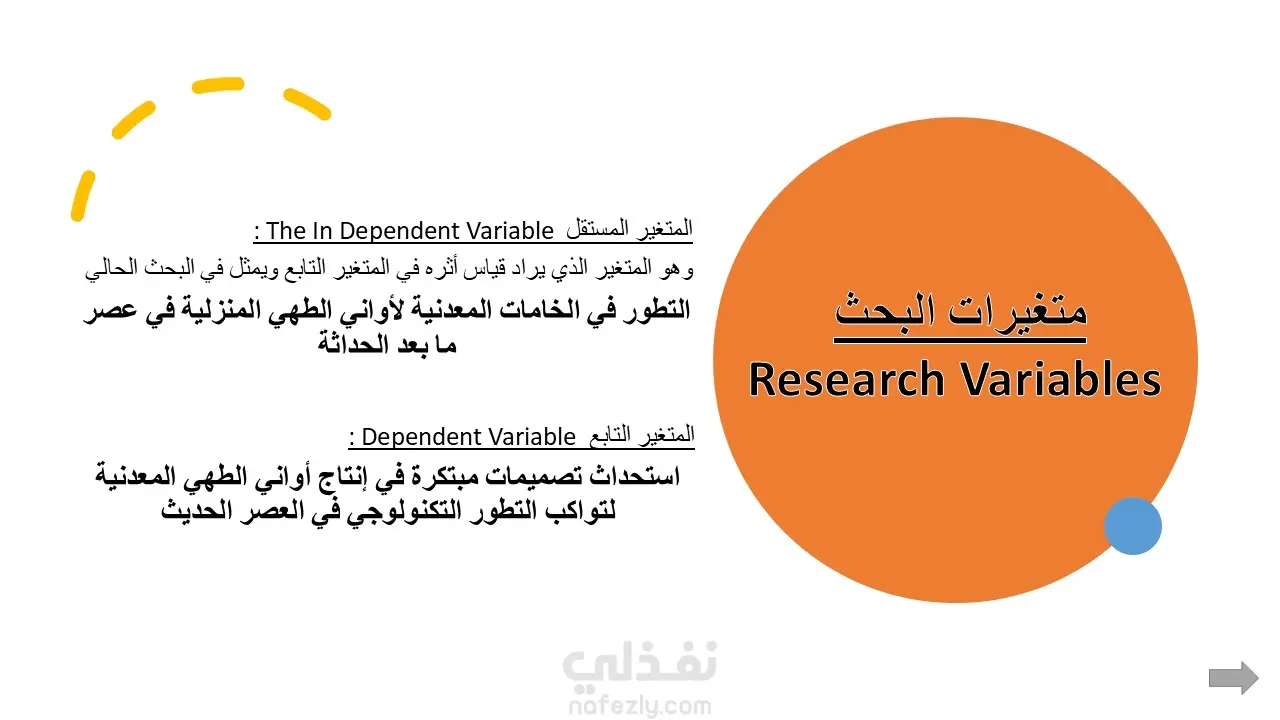 متغيرات البحث
Research Variables

المتغير المستقل The In Dependent Variable :

وهو المتغير الذي يراد قياس أثره في المتغير التابع ويمثل في البحث الحالي

التطور في الخامات المعدنية لأواني الطهي المنزلية في عصر ما بعد الحداثة

المتغير التابع Dependent Variable :

استحداث تصميمات مبتكرة في إنتاج أواني الطهي المعدنية لتواكب التطور التكنولوجي في العصر الحديث

نفذلي
nafezly.com